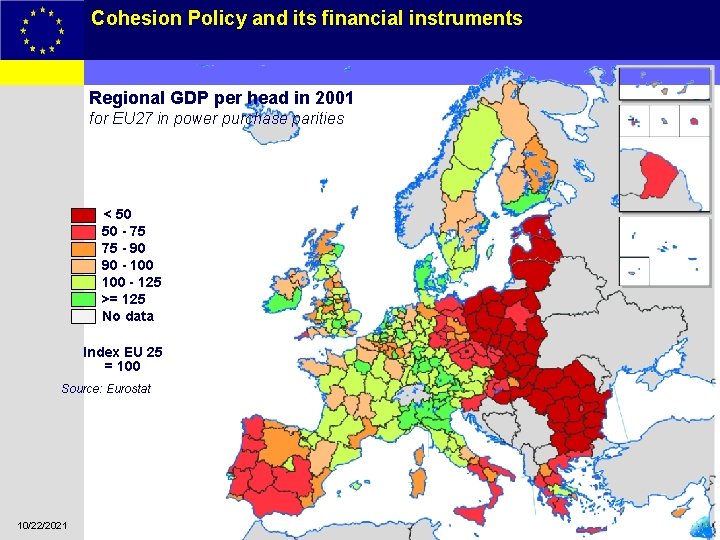 Cohesion Policy and its financial instruments

Regional GDP per head in 2001
for EU27 in power purchase parities

< 50
50 - 75
75 - 90
90 - 100
100 - 125
>= 125
No data

Index EU 25 = 100

Source: Eurostat

10/22/2021